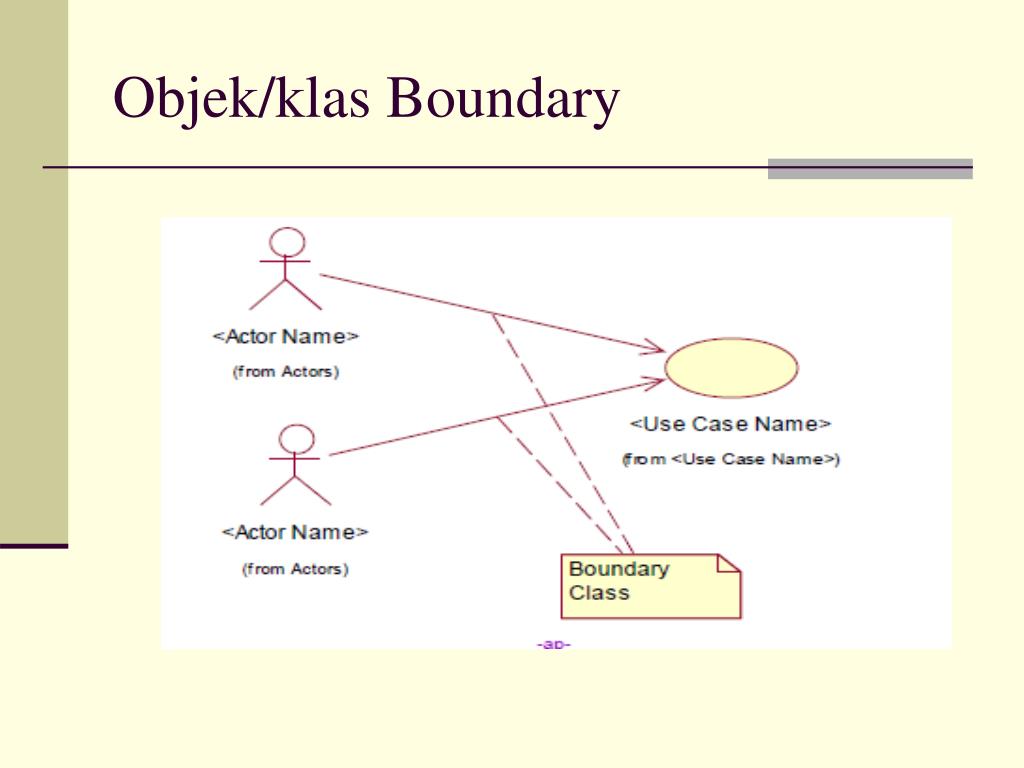 Objek/klas Boundary

<Actor Name>

(from Actors)

<Actor Name>

(from Actors)

<Use Case Name>

(from <Use Case Name>)

Boundary Class

-ap-